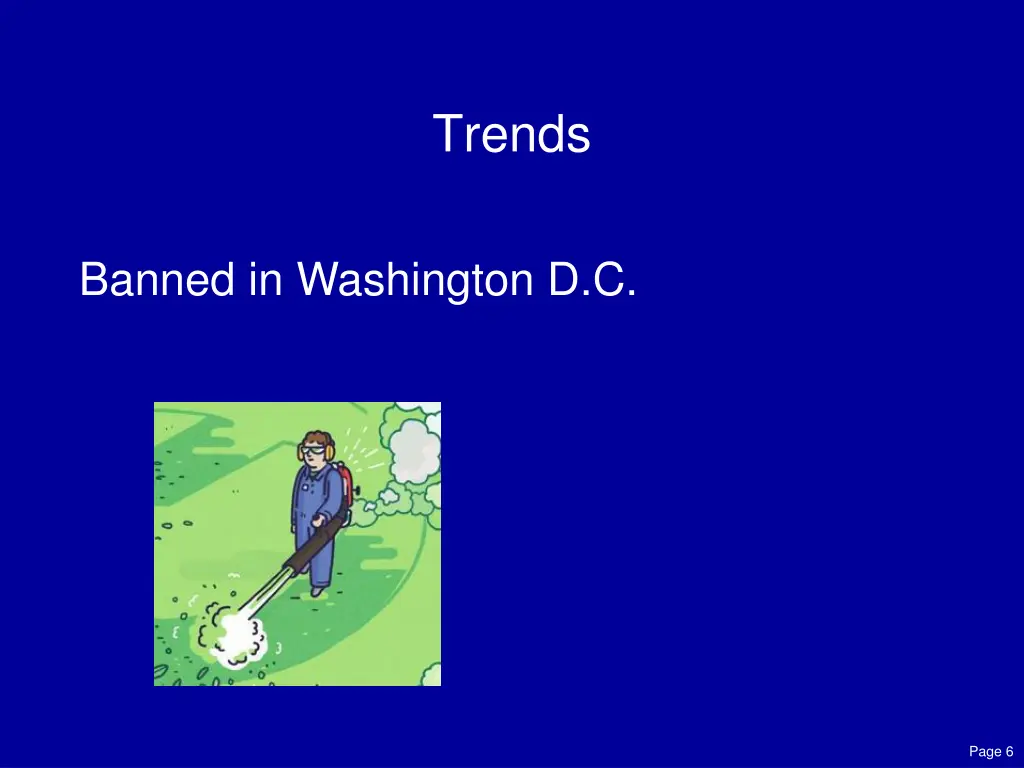 Trends

Banned in Washington D.C.

Page 6